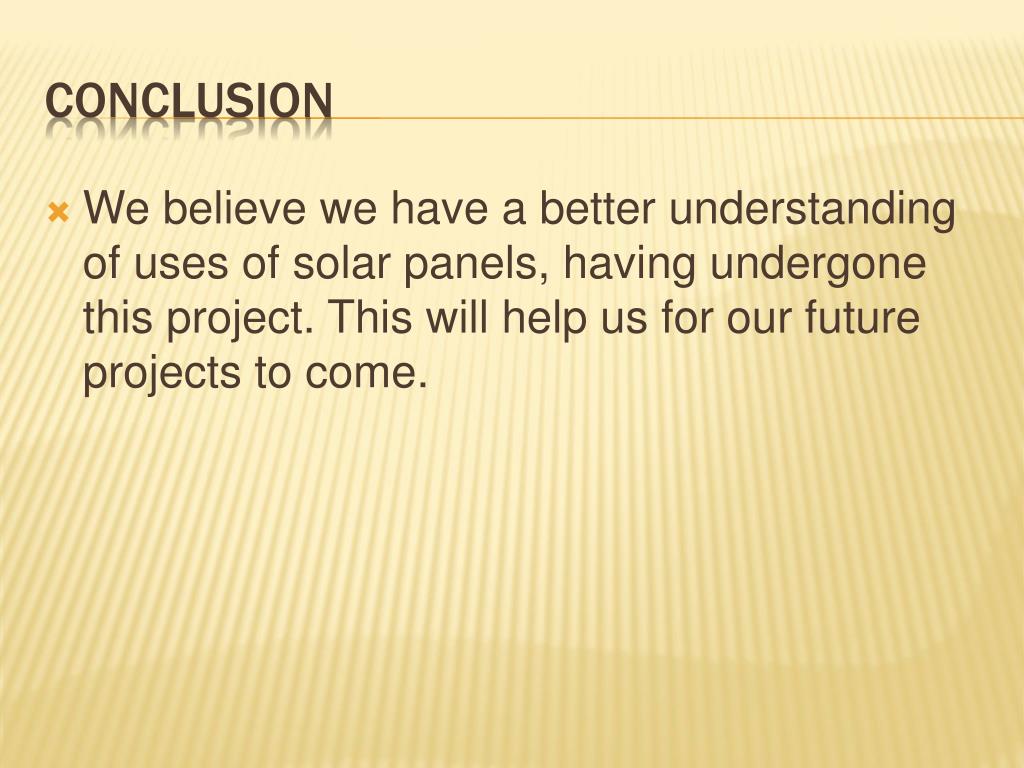 CONCLUSION

We believe we have a better understanding of uses of solar panels, having undergone this project. This will help us for our future projects to come.